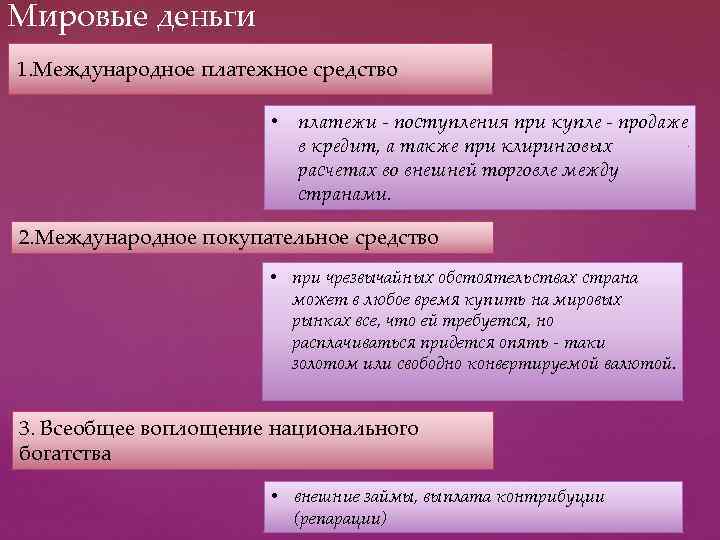 Мировые деньги

1.Международное платежное средство

• платежи - поступления при купле - продаже в кредит, а также при клиринговых расчетах во внешней торговле между странами.

2.Международное покупательное средство

• при чрезвычайных обстоятельствах страна может в любое время купить на мировых рынках все, что ей требуется, но расплачиваться придется опять - таки золотом или свободно конвертируемой валютой.

3. Всеобщее воплощение национального богатства

• внешние займы, выплата контрибуции (репарации)